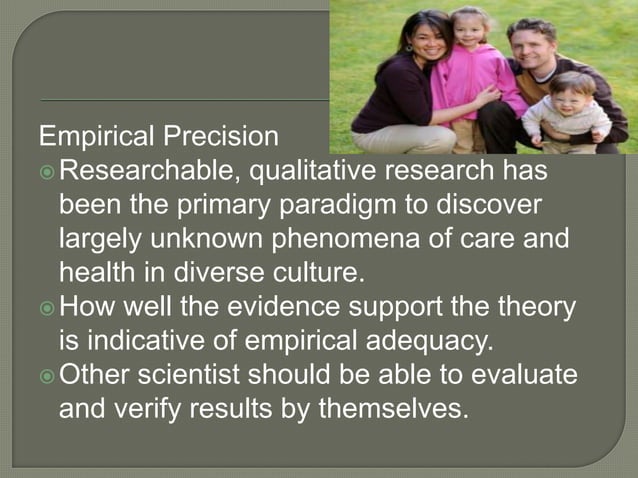 Empirical Precision

Researchable, qualitative research has been the primary paradigm to discover largely unknown phenomena of care and health in diverse culture.

How well the evidence support the theory is indicative of empirical adequacy.

Other scientist should be able to evaluate and verify results by themselves.